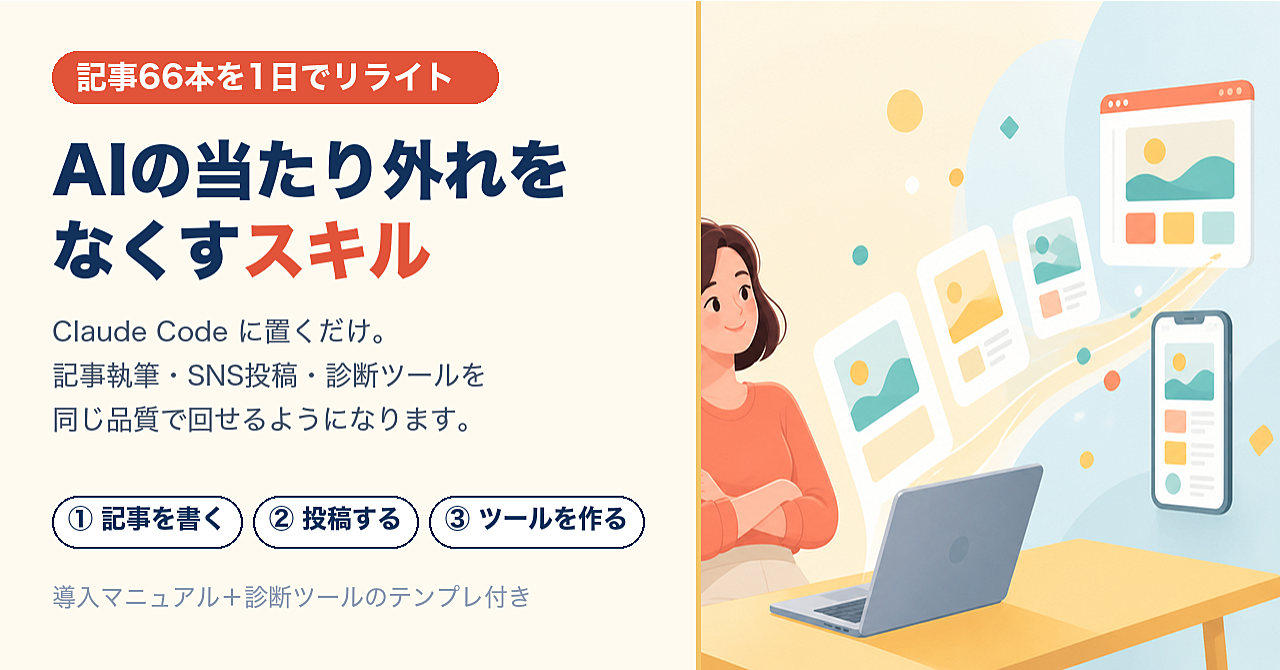 記事66本を1日でリライト

AIの当たり外れをなくすスキル

Claude Code に置くだけ。
記事執筆・SNS投稿・診断ツールを
同じ品質で回せるようになります。

① 記事を書く ② 投稿する ③ ツールを作る

導入マニュアル＋診断ツールのテンプレ付き